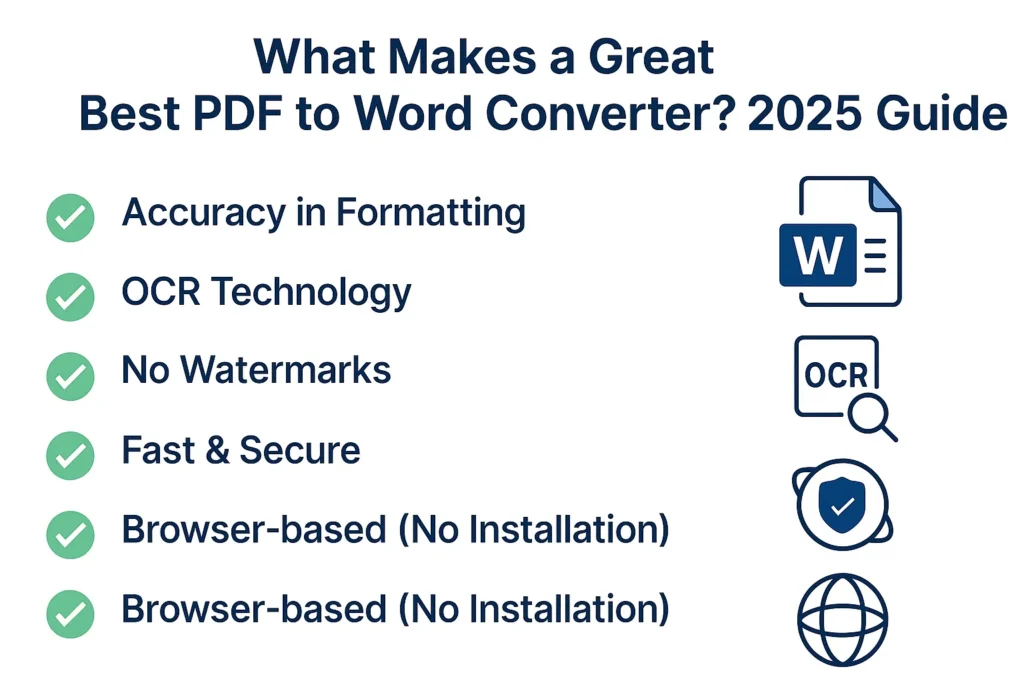 What Makes a Great
Best PDF to Word Converter? 2025 Guide

Accuracy in Formatting

OCR Technology

No Watermarks

Fast & Secure

Browser-based (No Installation)

Browser-based (No Installation)

W

OCR